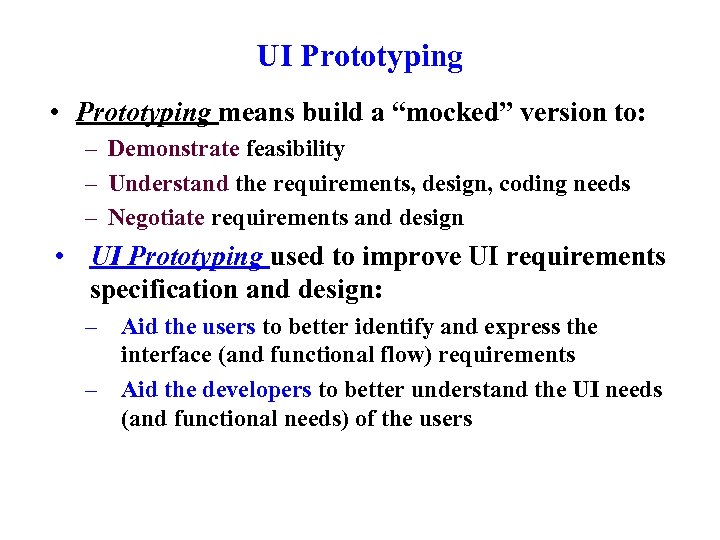 UI Prototyping

• Prototyping means build a “mocked” version to:
  – Demonstrate feasibility
  – Understand the requirements, design, coding needs
  – Negotiate requirements and design

• UI Prototyping used to improve UI requirements specification and design:
  – Aid the users to better identify and express the interface (and functional flow) requirements
  – Aid the developers to better understand the UI needs (and functional needs) of the users